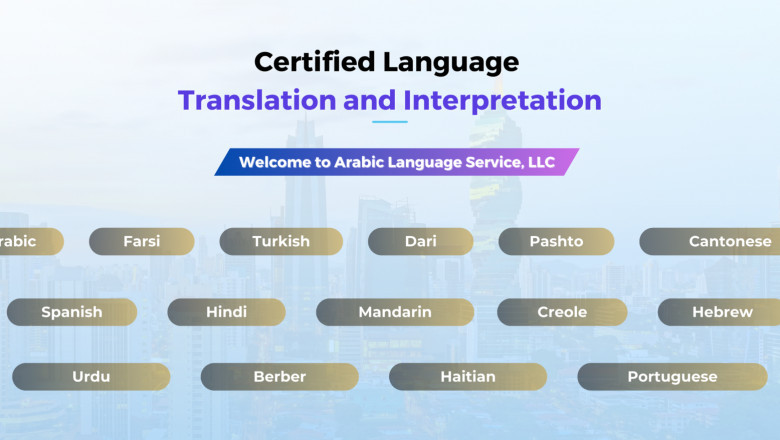 Certified Language
Translation and Interpretation

Welcome to Arabic Language Service, LLC

rabic Farsi Turkish Dari Pashto Cantonese

Spanish Hindi Mandarin Creole Hebrew

Urdu Berber Haitian Portuguese